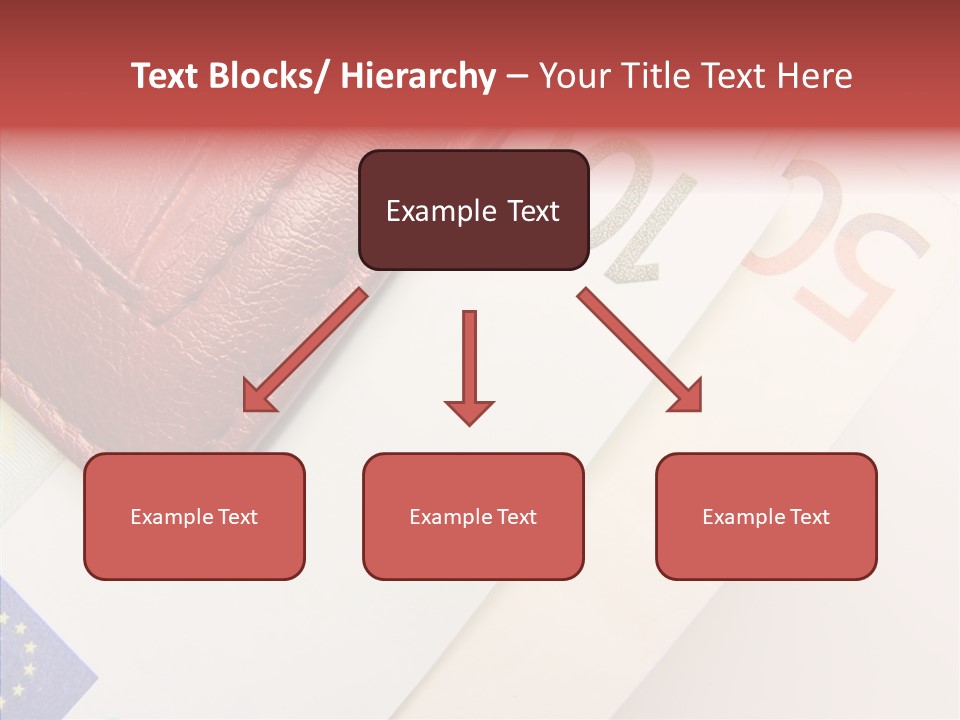 Text Blocks/ Hierarchy – Your Title Text Here

Example Text

Example Text

Example Text

Example Text